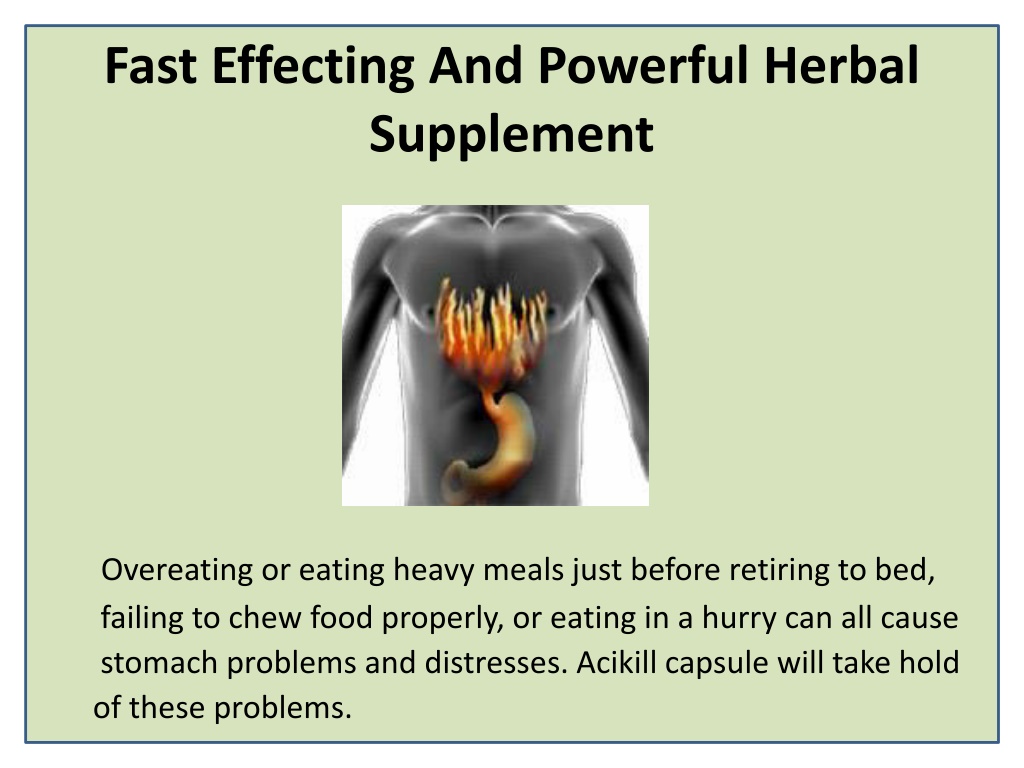 Fast Effecting And Powerful Herbal Supplement

Overeating or eating heavy meals just before retiring to bed, failing to chew food properly, or eating in a hurry can all cause stomach problems and distresses. Acikill capsule will take hold of these problems.